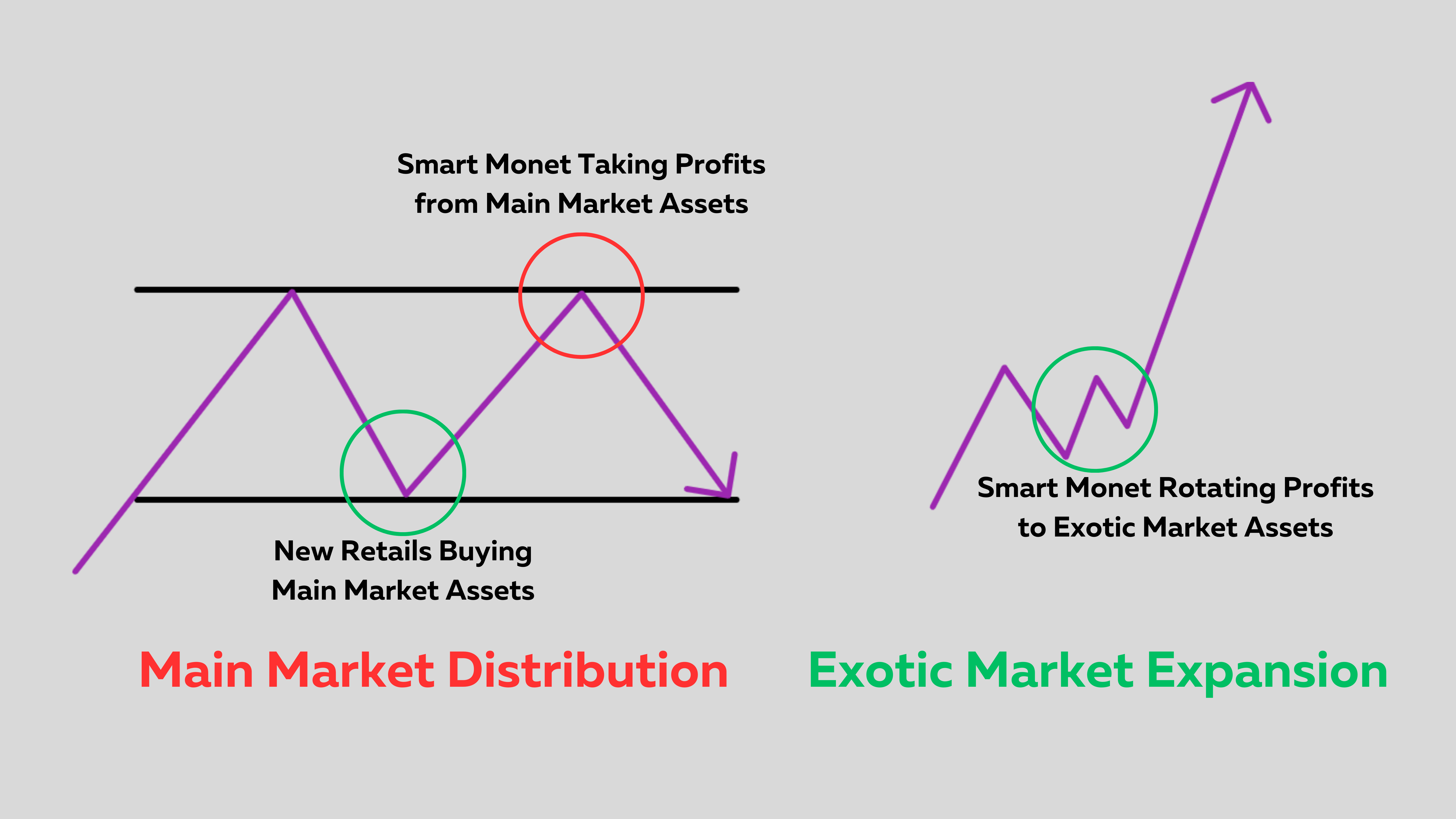 Smart Monet Taking Profits from Main Market Assets

New Retails Buying Main Market Assets

Main Market Distribution

Smart Monet Rotating Profits to Exotic Market Assets

Exotic Market Expansion